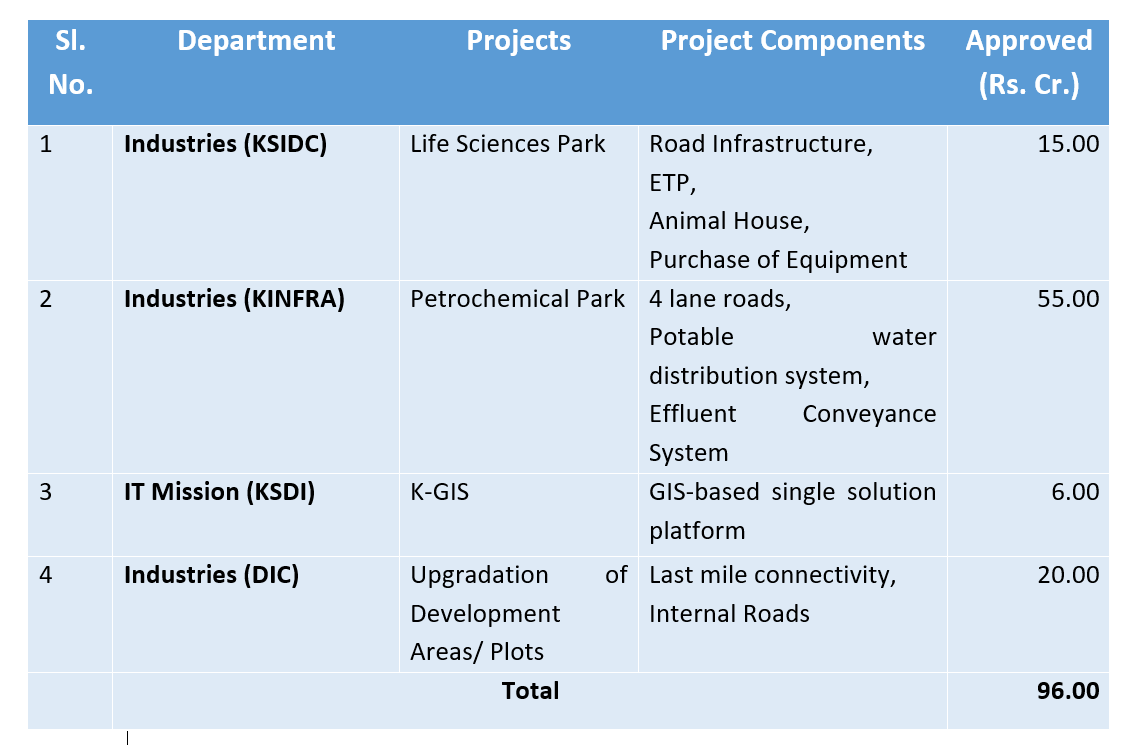 | Sl. No. | Department | Projects | Project Components | Approved (Rs. Cr.) |
|---|---|---|---|---|
| 1 | **Industries (KSIDC)** | Life Sciences Park | Road Infrastructure, ETP, Animal House, Purchase of Equipment | 15.00 |
| 2 | **Industries (KINFRA)** | Petrochemical Park | 4 lane roads, Potable water distribution system, Effluent Conveyance System | 55.00 |
| 3 | **IT Mission (KSDI)** | K-GIS | GIS-based single solution platform | 6.00 |
| 4 | **Industries (DIC)** | Upgradation of Development Areas/ Plots | Last mile connectivity, Internal Roads | 20.00 |
| | **Total** | | | **96.00** |